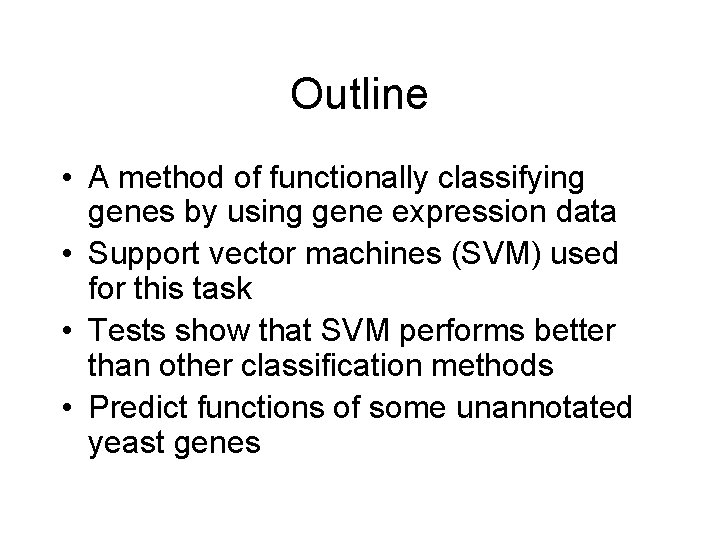 Outline

• A method of functionally classifying genes by using gene expression data
• Support vector machines (SVM) used for this task
• Tests show that SVM performs better than other classification methods
• Predict functions of some unannotated yeast genes